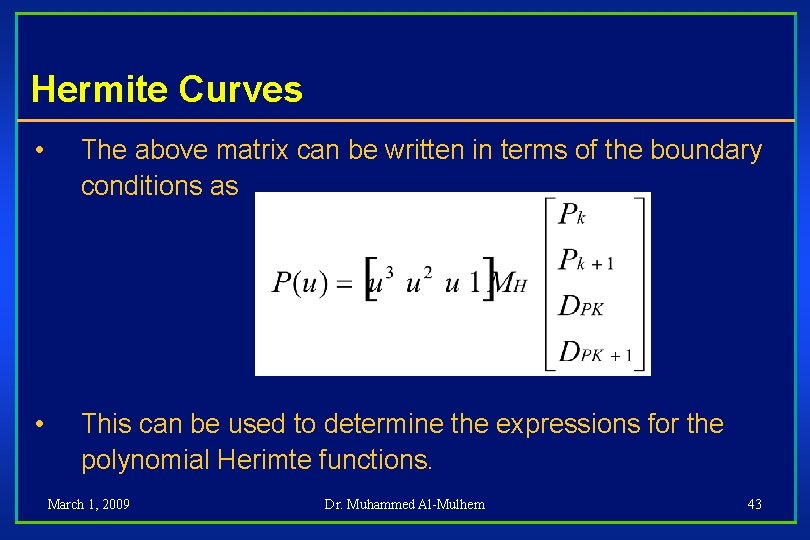 Hermite Curves

• The above matrix can be written in terms of the boundary conditions as

$P(u) = \begin{bmatrix} u^3 & u^2 & u & 1 \end{bmatrix} M_H \begin{bmatrix} P_k \\ P_{k+1} \\ D_{PK} \\ D_{PK+1} \end{bmatrix}$

• This can be used to determine the expressions for the polynomial Herimte functions.

March 1, 2009

Dr. Muhammed Al-Mulhem

43